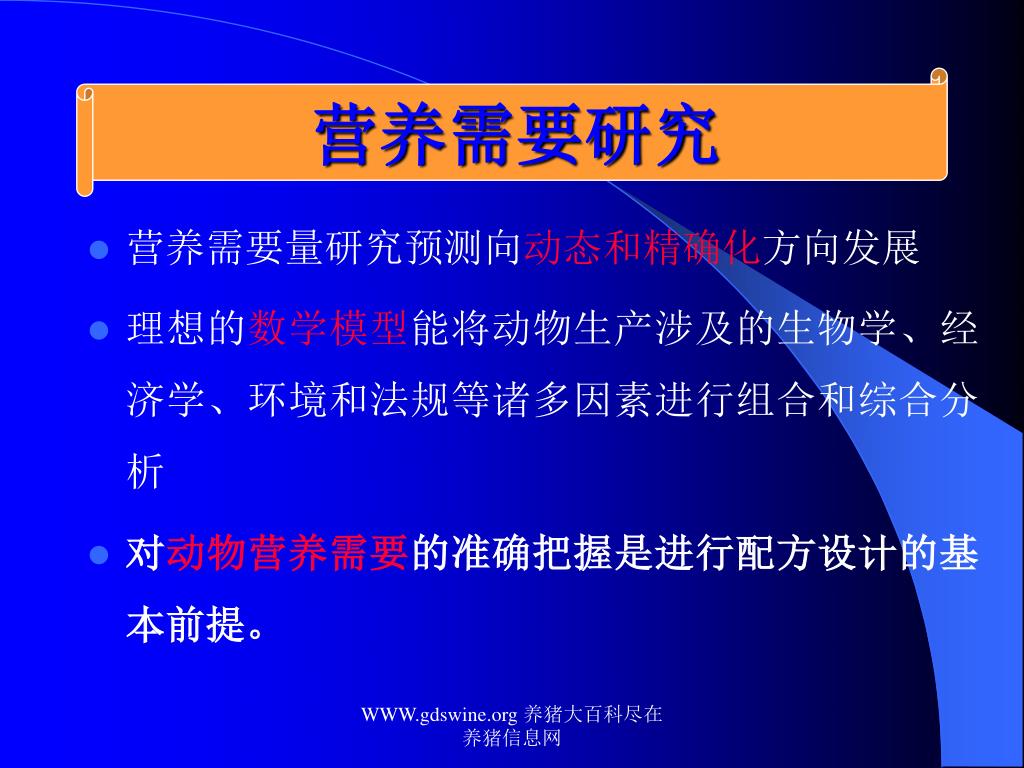 营养需要研究

营养需要量研究预测向动态和精确化方向发展

理想的数学模型能将动物生产涉及的生物学、经济学、环境和法规等诸多因素进行组合和综合分析

对动物营养需要的准确把握是进行配方设计的基本前提。

WWW.gdswine.org 养猪大百科尽在养猪信息网